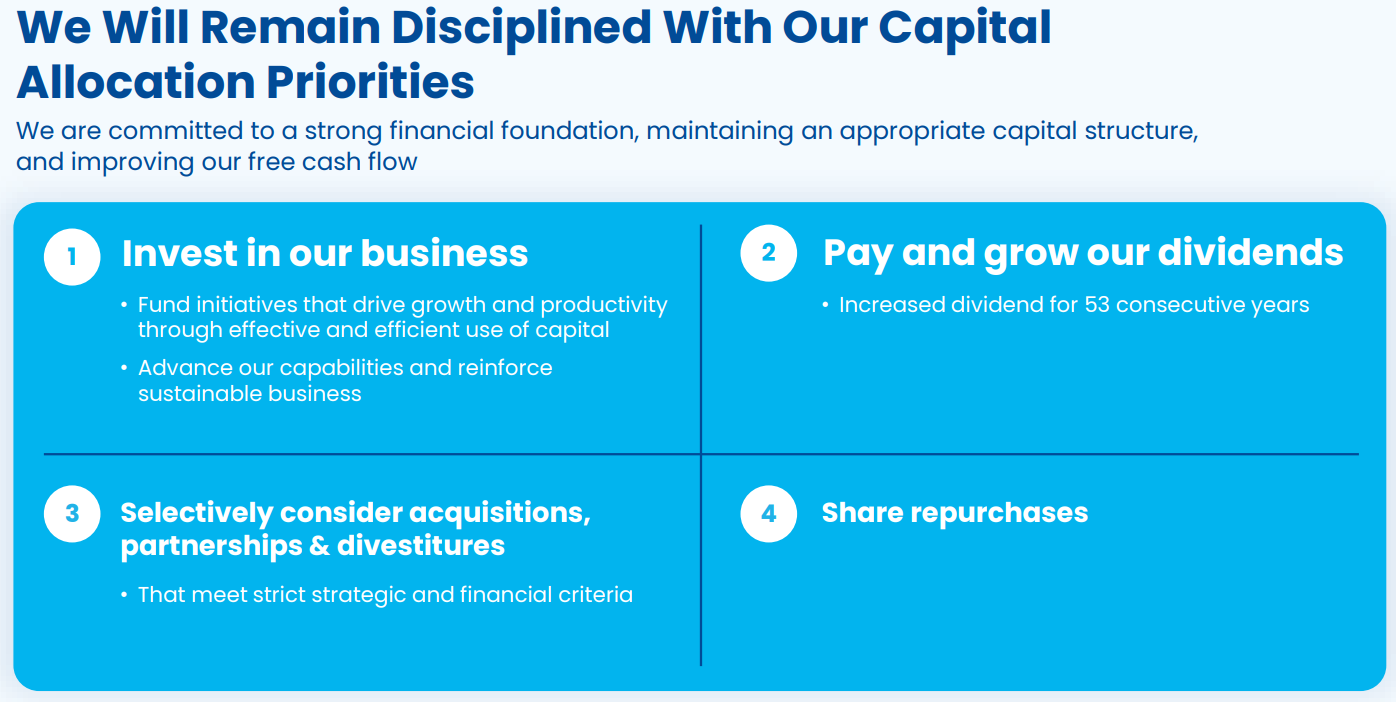 We Will Remain Disciplined With Our Capital Allocation Priorities

We are committed to a strong financial foundation, maintaining an appropriate capital structure, and improving our free cash flow

1 Invest in our business

• Fund initiatives that drive growth and productivity through effective and efficient use of capital

• Advance our capabilities and reinforce sustainable business

2 Pay and grow our dividends

• Increased dividend for 53 consecutive years

3 Selectively consider acquisitions, partnerships & divestitures

• That meet strict strategic and financial criteria

4 Share repurchases